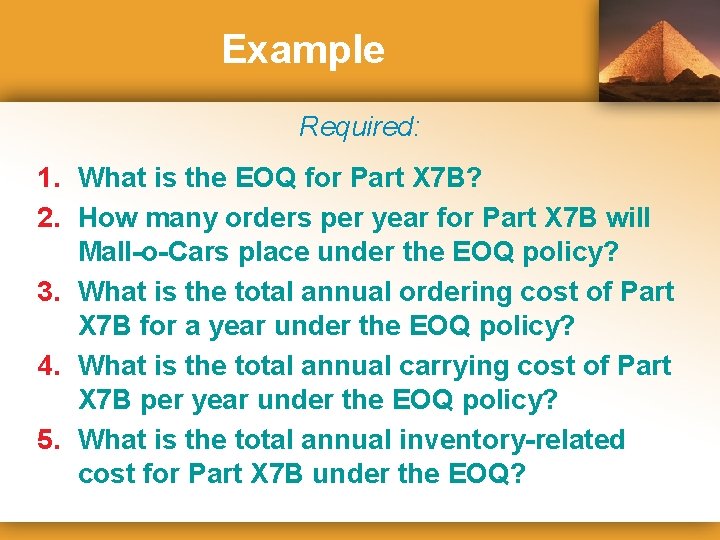 Example

Required:

1. What is the EOQ for Part X7B?
2. How many orders per year for Part X7B will Mall-o-Cars place under the EOQ policy?
3. What is the total annual ordering cost of Part X7B for a year under the EOQ policy?
4. What is the total annual carrying cost of Part X7B per year under the EOQ policy?
5. What is the total annual inventory-related cost for Part X7B under the EOQ?